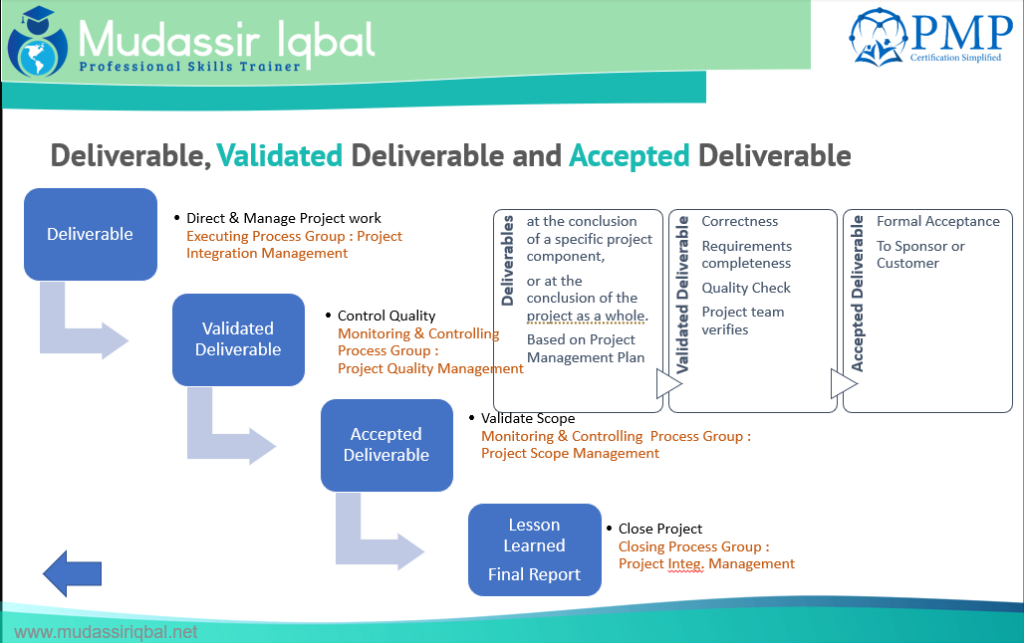 Mudassir Iqbal
Professional Skills Trainer

PMP
Certification Simplified

Deliverable, Validated Deliverable and Accepted Deliverable

Deliverable

• Direct & Manage Project work
Executing Process Group : Project Integration Management

Validated Deliverable

• Control Quality
Monitoring & Controlling Process Group :
Project Quality Management

Accepted Deliverable

• Validate Scope
Monitoring & Controlling Process Group :
Project Scope Management

Lesson Learned
Final Report

• Close Project
Closing Process Group :
Project Integ. Management

Deliverables

at the conclusion of a specific project component,

or at the conclusion of the project as a whole.

Based on Project Management Plan

Validated Deliverable

Correctness

Requirements completeness

Quality Check

Project team verifies

Accepted Deliverable

Formal Acceptance

To Sponsor or Customer

www.mudassiriqbal.net